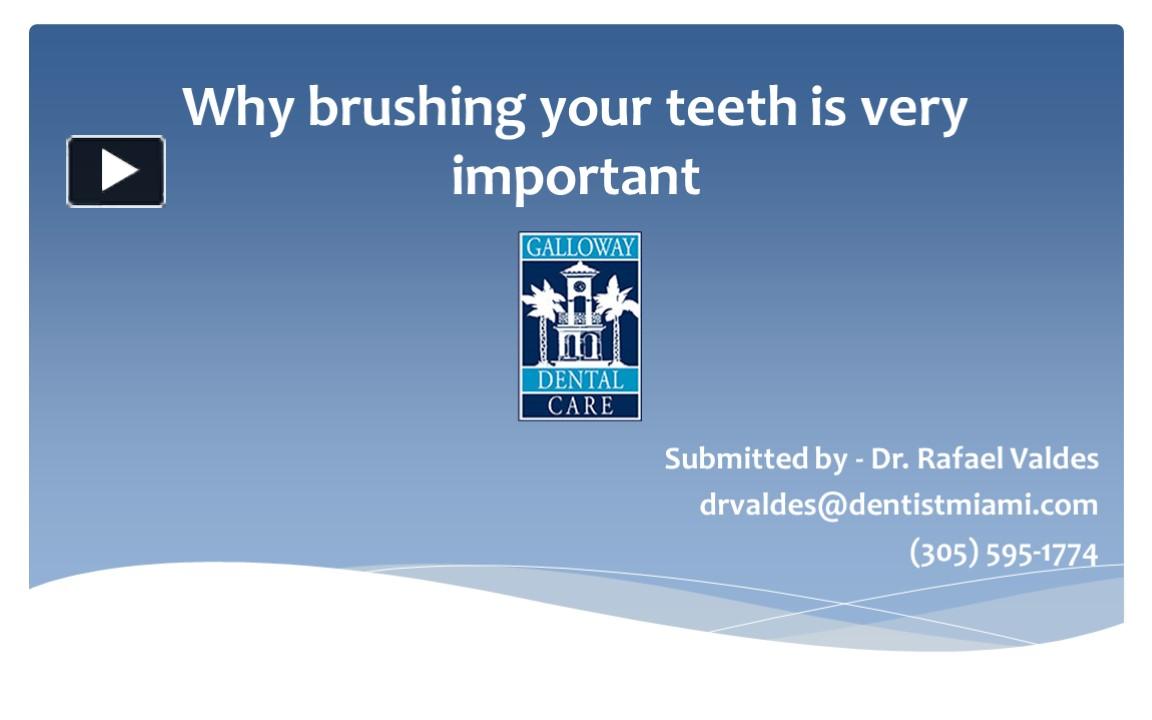 Why brushing your teeth is very important

GALLOWAY
DENTAL
CARE

Submitted by - Dr. Rafael Valdes
drvaldes@dentistmiami.com
(305) 595-1774